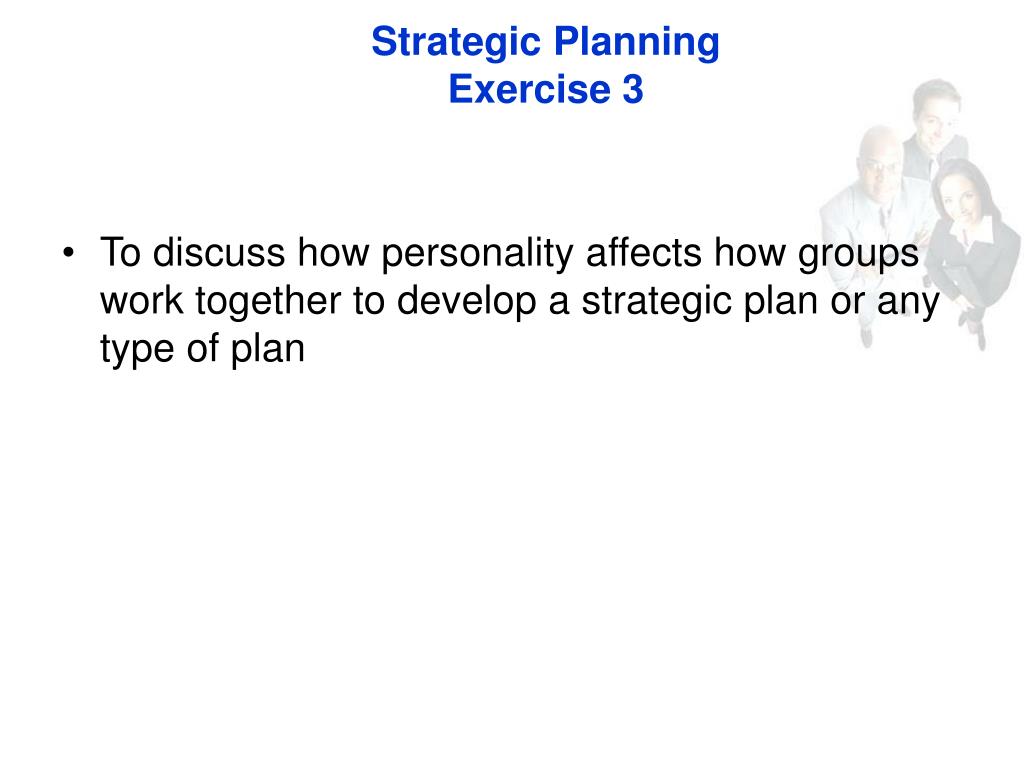 Strategic Planning
Exercise 3

• To discuss how personality affects how groups work together to develop a strategic plan or any type of plan